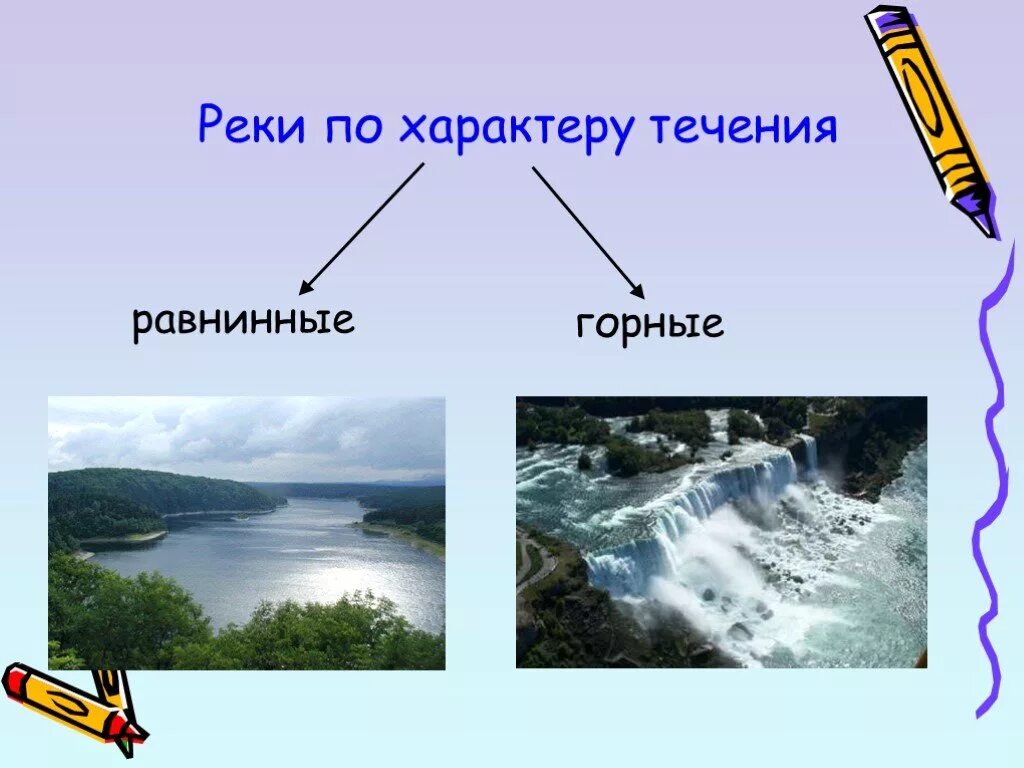 Реки по характеру течения

равнинные

горные